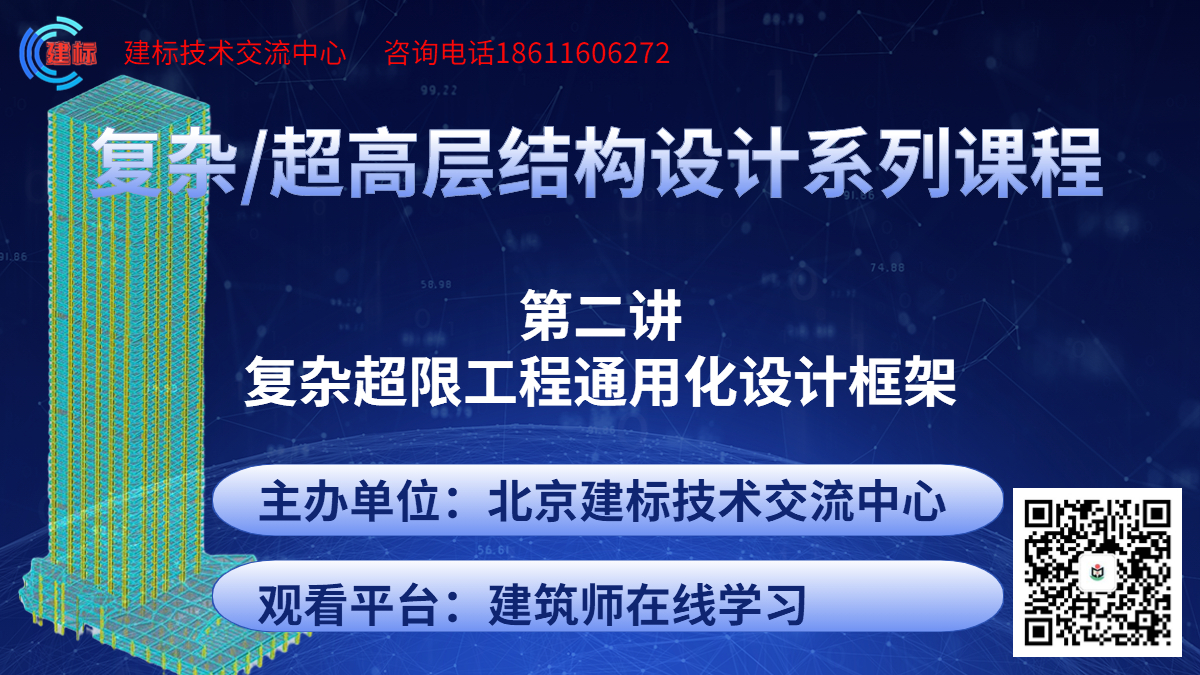 建标 建标技术交流中心 咨询电话18611606272

复杂/超高层结构设计系列课程

第二讲
复杂超限工程通用化设计框架

主办单位：北京建标技术交流中心

观看平台：建筑师在线学习